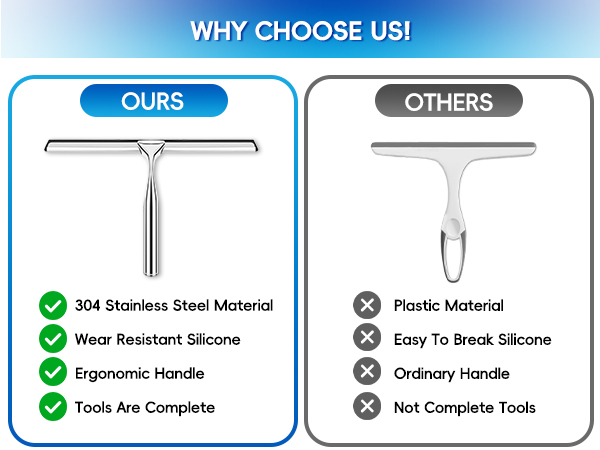 WHY CHOOSE US!

OURS

304 Stainless Steel Material
Wear Resistant Silicone
Ergonomic Handle
Tools Are Complete

OTHERS

Plastic Material
Easy To Break Silicone
Ordinary Handle
Not Complete Tools